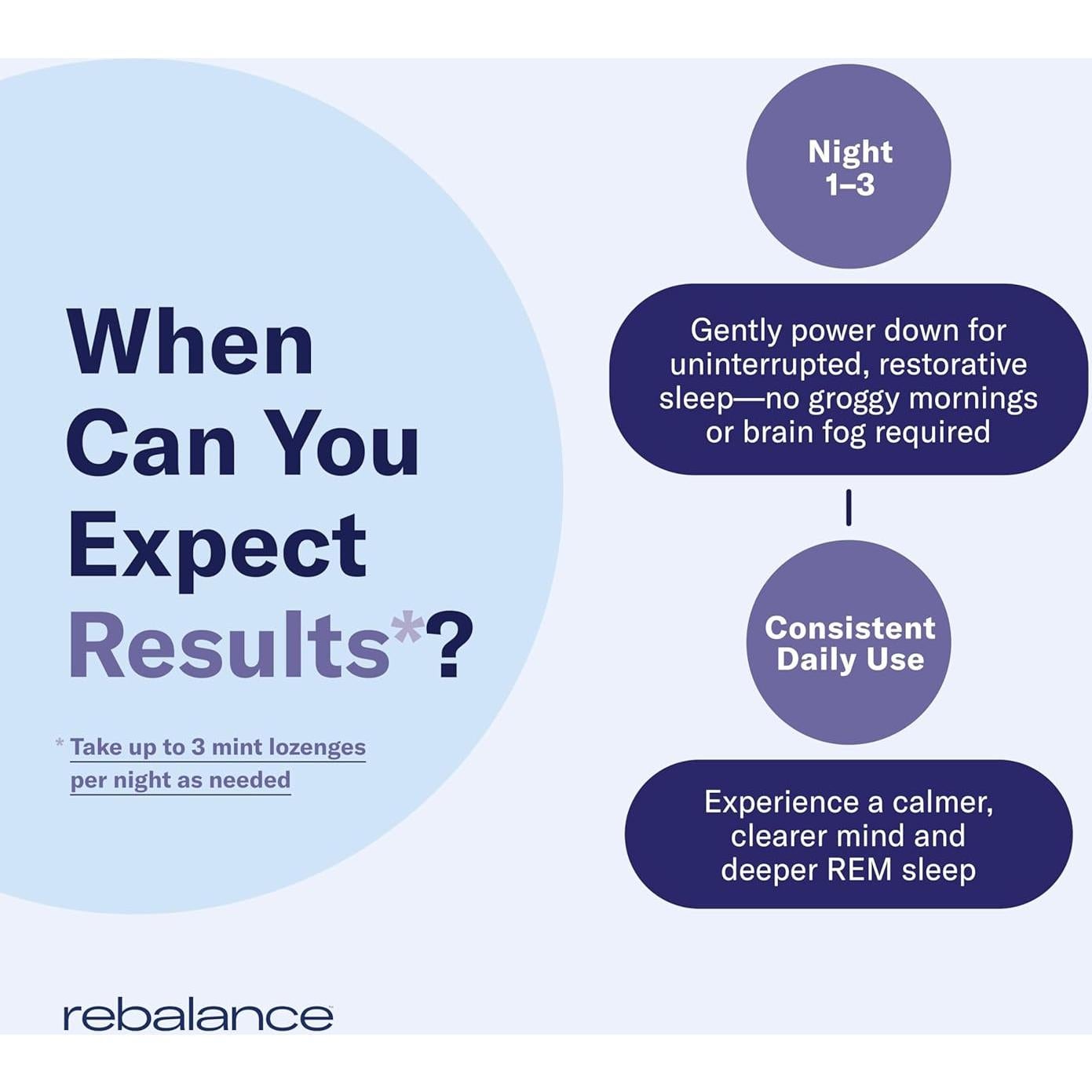 When Can You Expect Results*?

* Take up to 3 mint lozenges per night as needed

Night 1–3

Gently power down for uninterrupted, restorative sleep—no groggy mornings or brain fog required

Consistent Daily Use

Experience a calmer, clearer mind and deeper REM sleep

rebalance